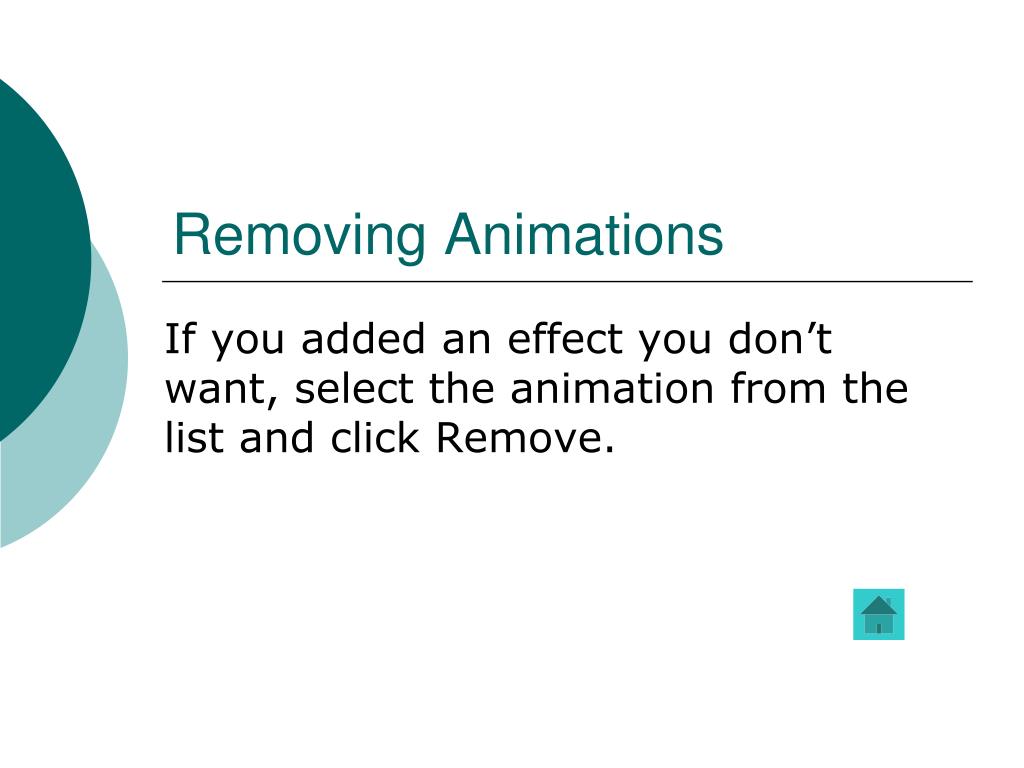 Removing Animations

If you added an effect you don’t want, select the animation from the list and click Remove.